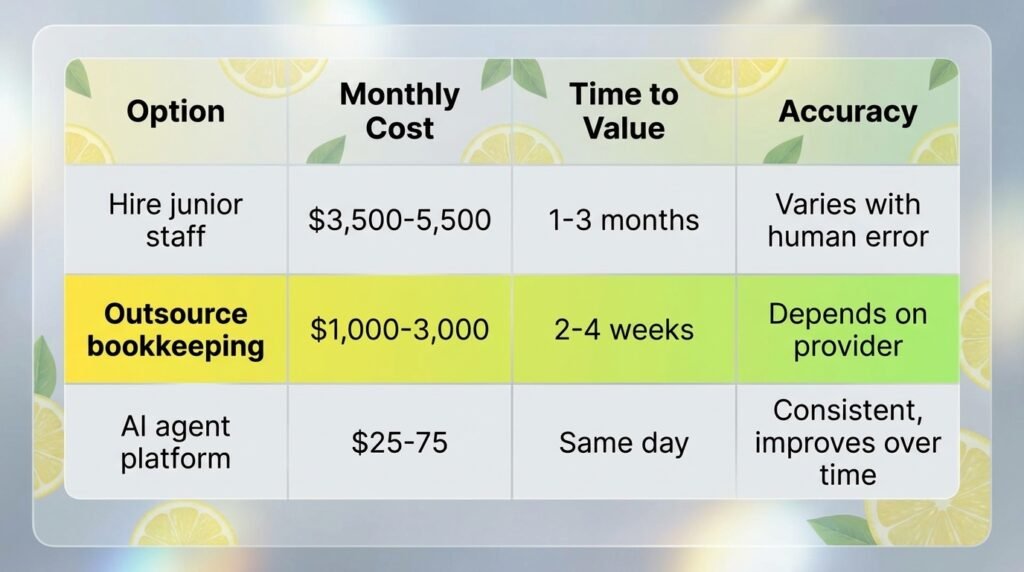 | Option | Monthly Cost | Time to Value | Accuracy |
|---|---|---|---|
| Hire junior staff | \$3,500-5,500 | 1-3 months | Varies with human error |
| Outsource bookkeeping | \$1,000-3,000 | 2-4 weeks | Depends on provider |
| AI agent platform | \$25-75 | Same day | Consistent, improves over time |